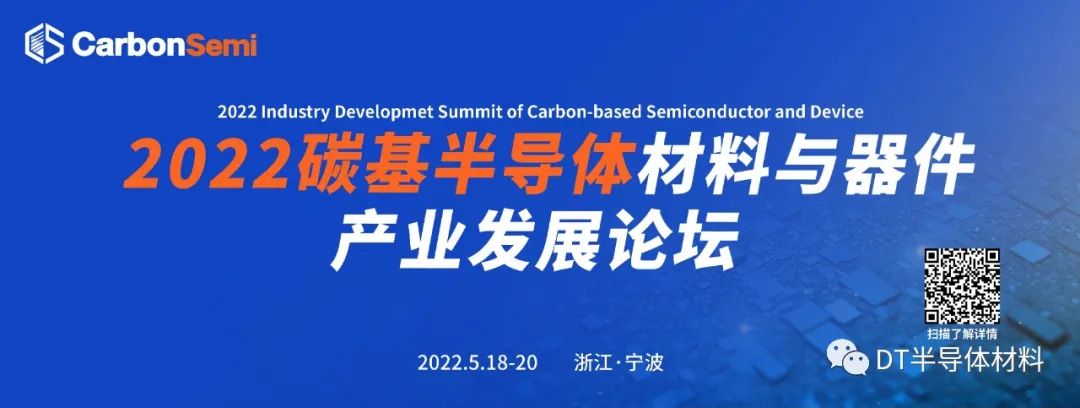 CarbonSemi

2022 Industry Developmet Summit of Carbon-based Semiconductor and Device

2022碳基半导体材料与器件产业发展论坛

扫描了解详情

2022.5.18-20 浙江·宁波

DT半导体材料